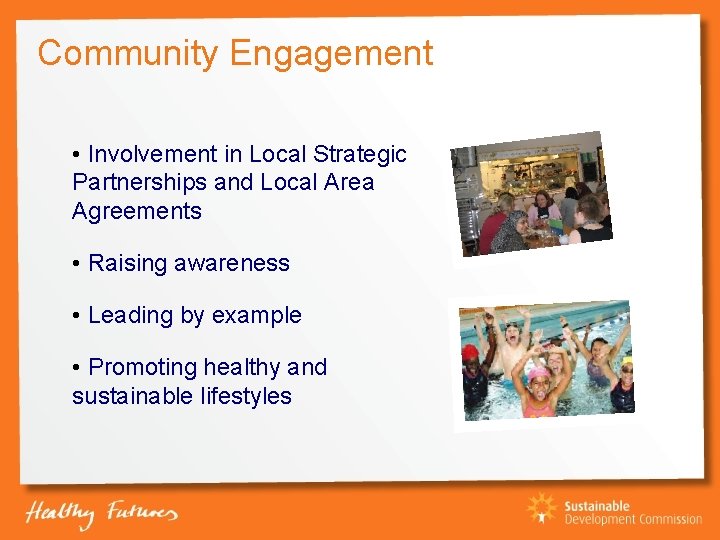 Community Engagement

• Involvement in Local Strategic Partnerships and Local Area Agreements

• Raising awareness

• Leading by example

• Promoting healthy and sustainable lifestyles

Healthy Futures

Sustainable Development Commission